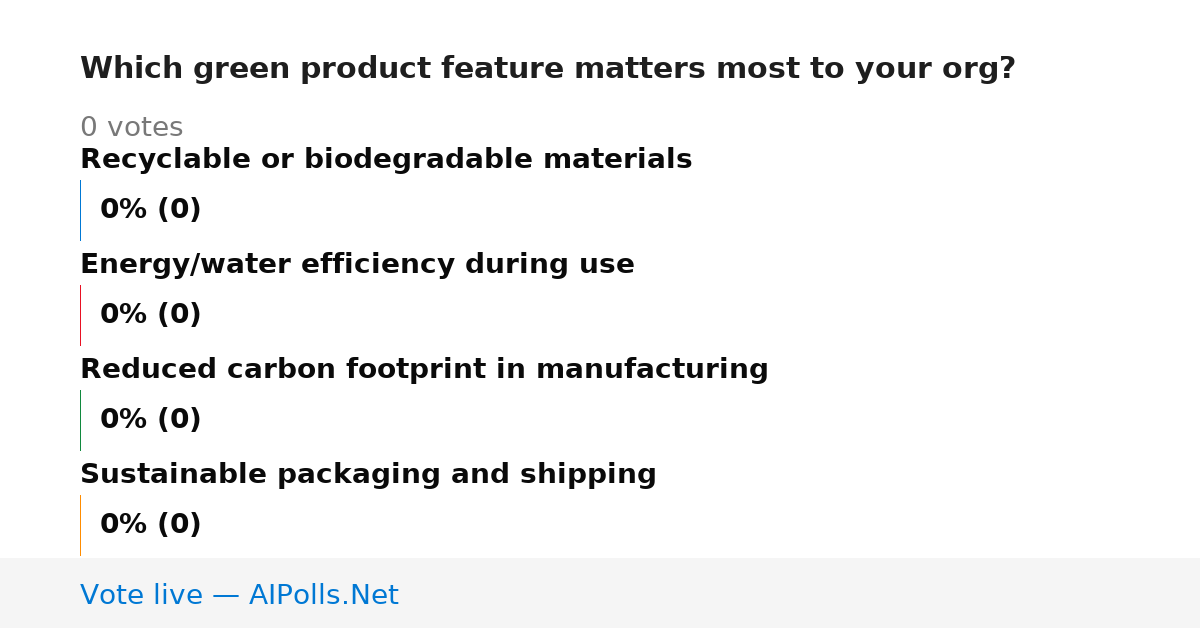 Which green product feature matters most to your org?

0 votes

Recyclable or biodegradable materials

0% (0)

Energy/water efficiency during use

0% (0)

Reduced carbon footprint in manufacturing

0% (0)

Sustainable packaging and shipping

0% (0)

Vote live — AIPolls.Net